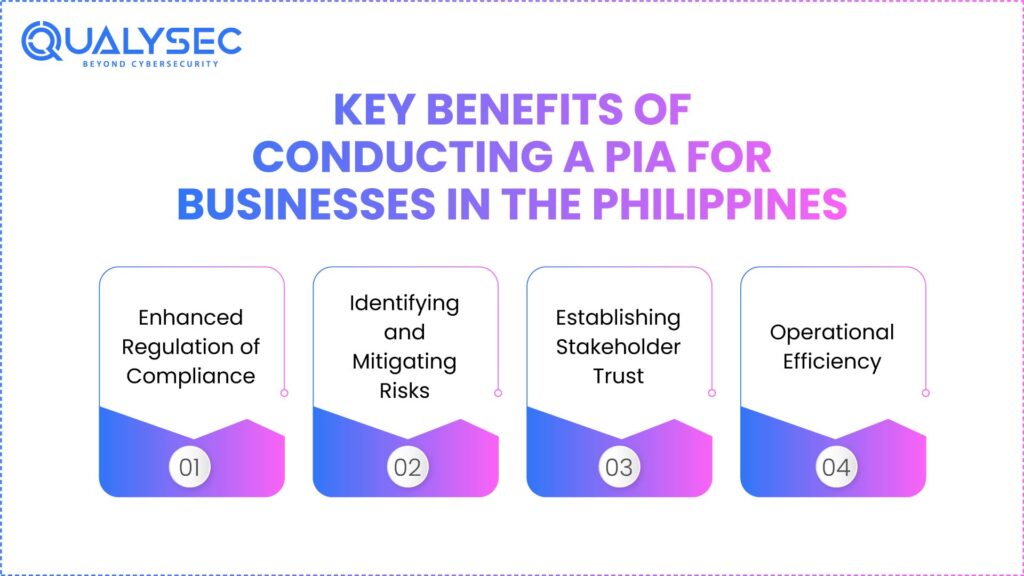 QUALYSEC
BEYOND CYBERSECURITY

KEY BENEFITS OF CONDUCTING A PIA FOR BUSINESSES IN THE PHILIPPINES

Enhanced Regulation of Compliance

01

Identifying and Mitigating Risks

02

Establishing Stakeholder Trust

03

Operational Efficiency

04